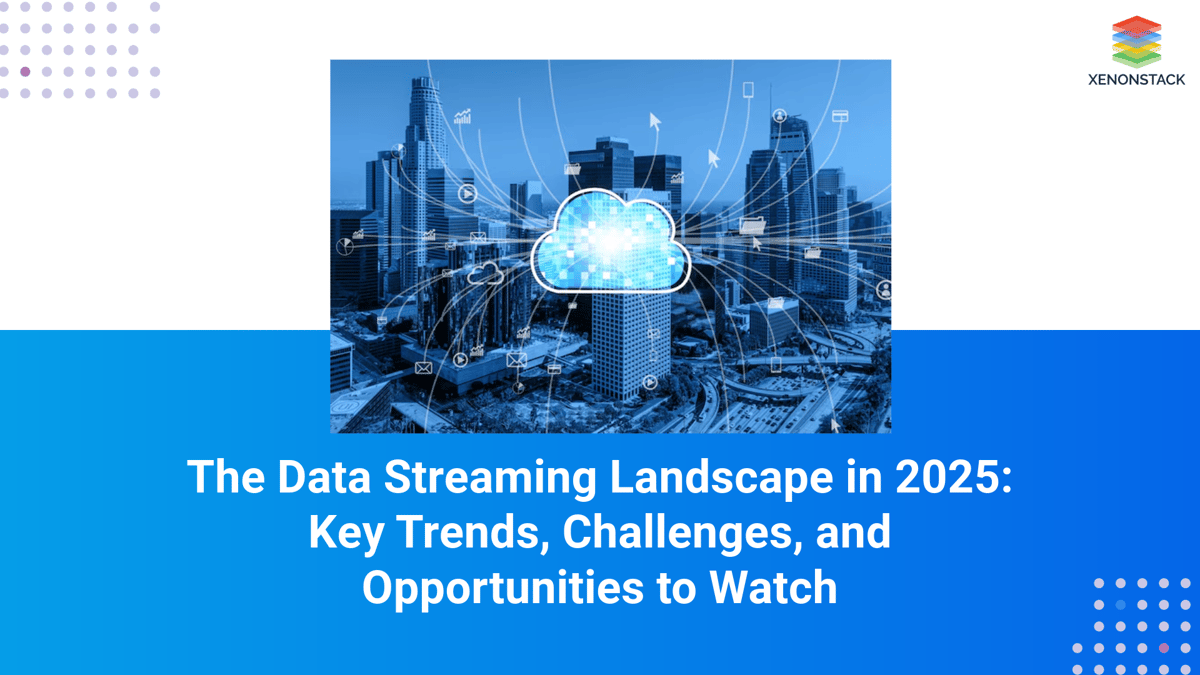 XENONSTACK

The Data Streaming Landscape in 2025: Key Trends, Challenges, and Opportunities to Watch